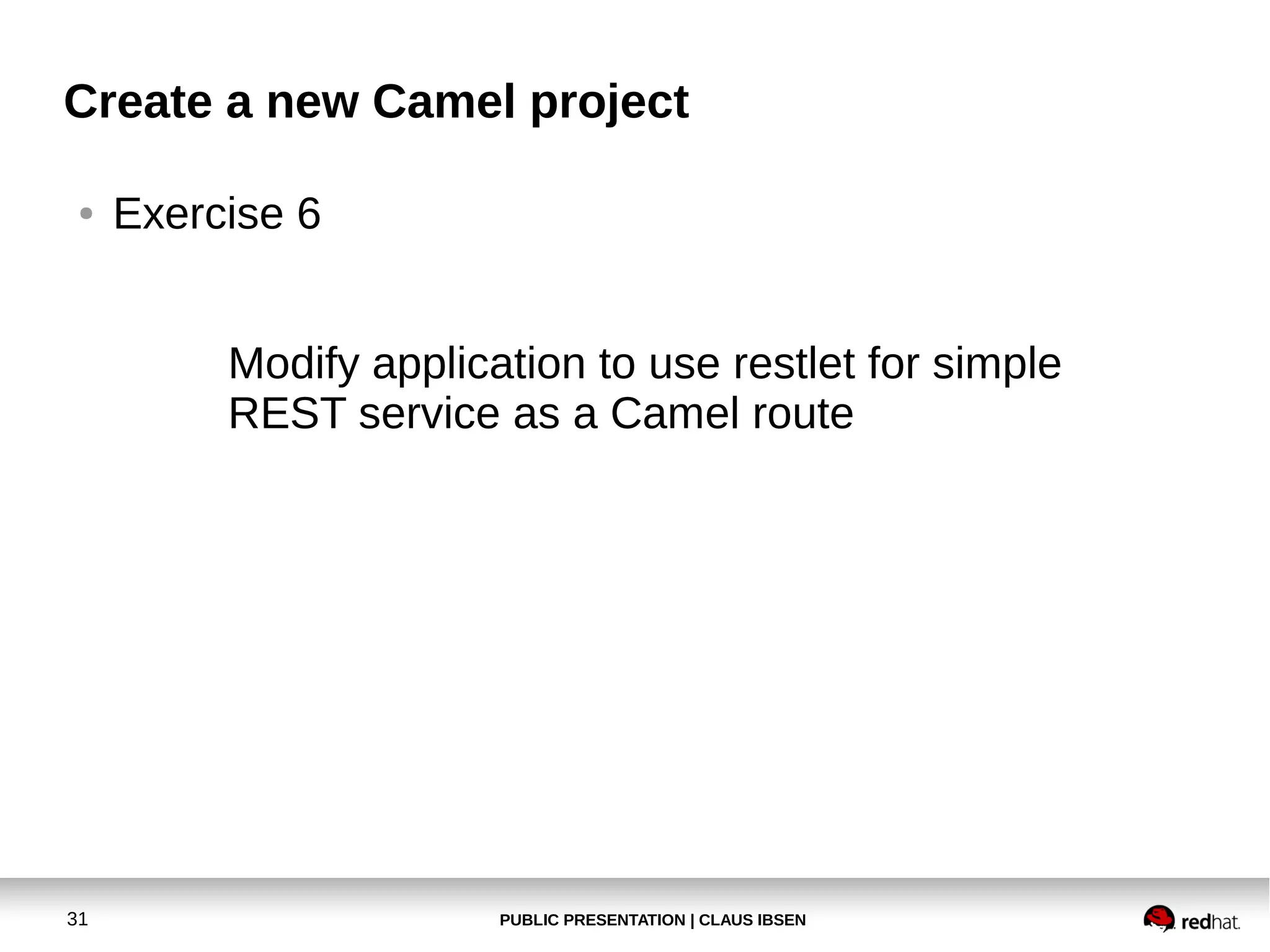 Create a new Camel project

• Exercise 6

Modify application to use restlet for simple REST service as a Camel route

31

PUBLIC PRESENTATION | CLAUS IBSEN

redhat.